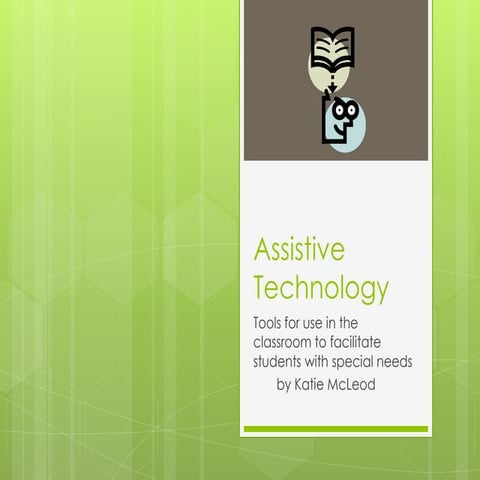 Assistive Technology

Tools for use in the classroom to facilitate students with special needs
by Katie McLeod